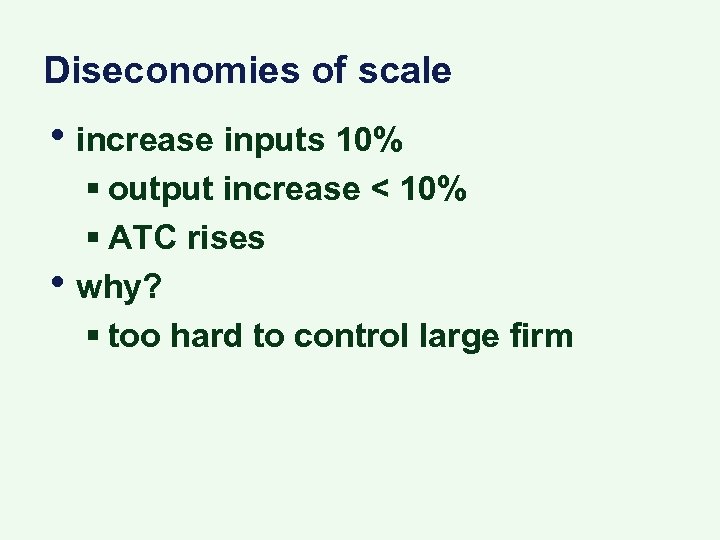 Diseconomies of scale

• increase inputs 10%
  ▪ output increase < 10%
  ▪ ATC rises
• why?
  ▪ too hard to control large firm